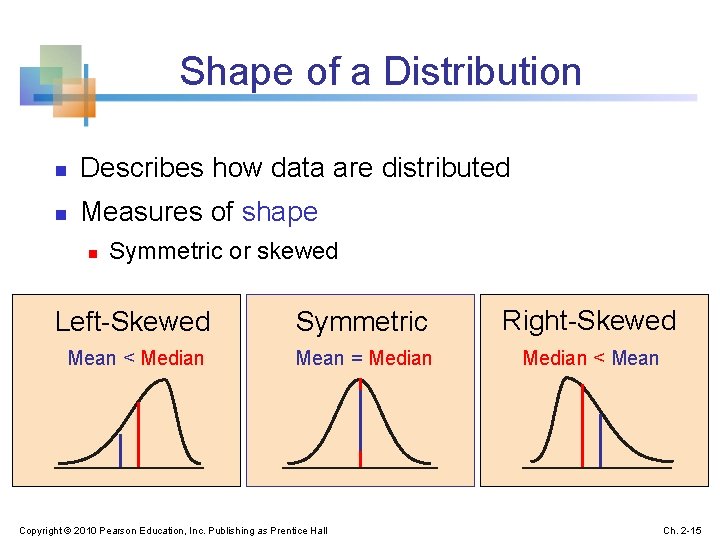 Shape of a Distribution

Describes how data are distributed

Measures of shape

Symmetric or skewed

Left-Skewed
Mean < Median

Symmetric
Mean = Median

Right-Skewed
Median < Mean

Copyright © 2010 Pearson Education, Inc. Publishing as Prentice Hall

Ch. 2-15